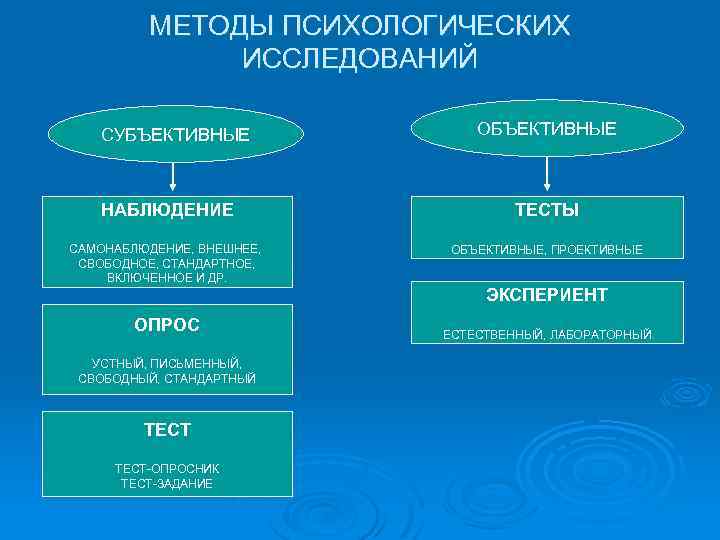 МЕТОДЫ ПСИХОЛОГИЧЕСКИХ ИССЛЕДОВАНИЙ

СУБЪЕКТИВНЫЕ

НАБЛЮДЕНИЕ

САМОНАБЛЮДЕНИЕ, ВНЕШНЕЕ, СВОБОДНОЕ, СТАНДАРТНОЕ, ВКЛЮЧЕННОЕ И ДР.

ОПРОС

УСТНЫЙ, ПИСЬМЕННЫЙ, СВОБОДНЫЙ, СТАНДАРТНЫЙ

ТЕСТ

ТЕСТ-ОПРОСНИК
ТЕСТ-ЗАДАНИЕ

ОБЪЕКТИВНЫЕ

ТЕСТЫ

ОБЪЕКТИВНЫЕ, ПРОЕКТИВНЫЕ

ЭКСПЕРИЕНТ

ЕСТЕСТВЕННЫЙ, ЛАБОРАТОРНЫЙ